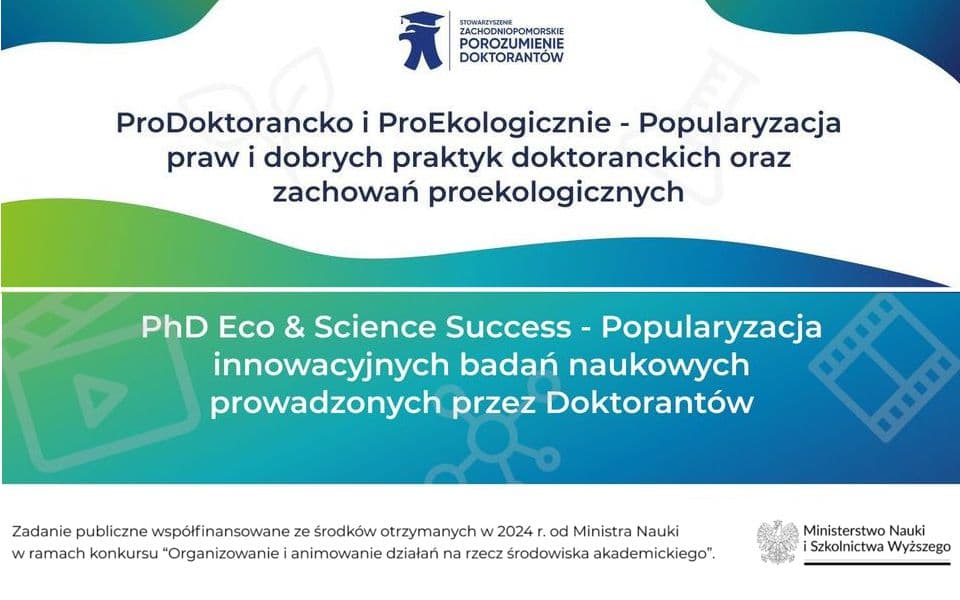 STOWARZYSZENIE
ZACHODNIOPOMORSKIE
POROZUMIENIE
DOKTORANTÓW

ProDoktorancko i ProEkologicznie - Popularyzacja praw i dobrych praktyk doktoranckich oraz zachowań proekologicznych

PhD Eco & Science Success - Popularyzacja innowacyjnych badań naukowych prowadzonych przez Doktorantów

Zadanie publiczne współfinansowane ze środków otrzymanych w 2024 r. od Ministra Nauki w ramach konkursu "Organizowanie i animowanie działań na rzecz środowiska akademickiego".

Ministerstwo Nauki i Szkolnictwa Wyższego